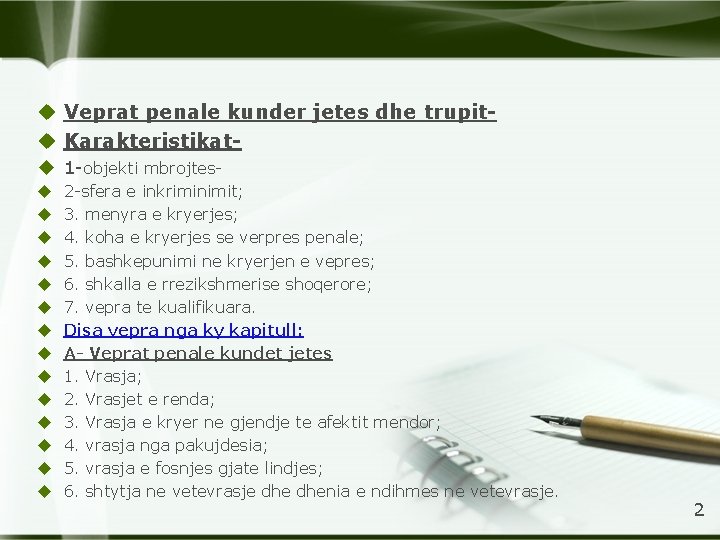 Veprat penale kunder jetes dhe trupit-
Karakteristikat-
1-objekti mbrojtes-
2-sfera e inkriminimit;
3. menyra e kryerjes;
4. koha e kryerjes se verpres penale;
5. bashkepunimi ne kryerjen e vepres;
6. shkalla e rrezikshmerise shoqerore;
7. vepra te kualifikuara.
Disa vepra nga ky kapitull:
A- Veprat penale kundet jetes
1. Vrasja;
2. Vrasjet e renda;
3. Vrasja e kryer ne gjendje te afektit mendor;
4. vrasja nga pakujdesia;
5. vrasja e fosnjes gjate lindjes;
6. shtytja ne vetevrasje dhe dhenia e ndihmes ne vetevrasje.

2